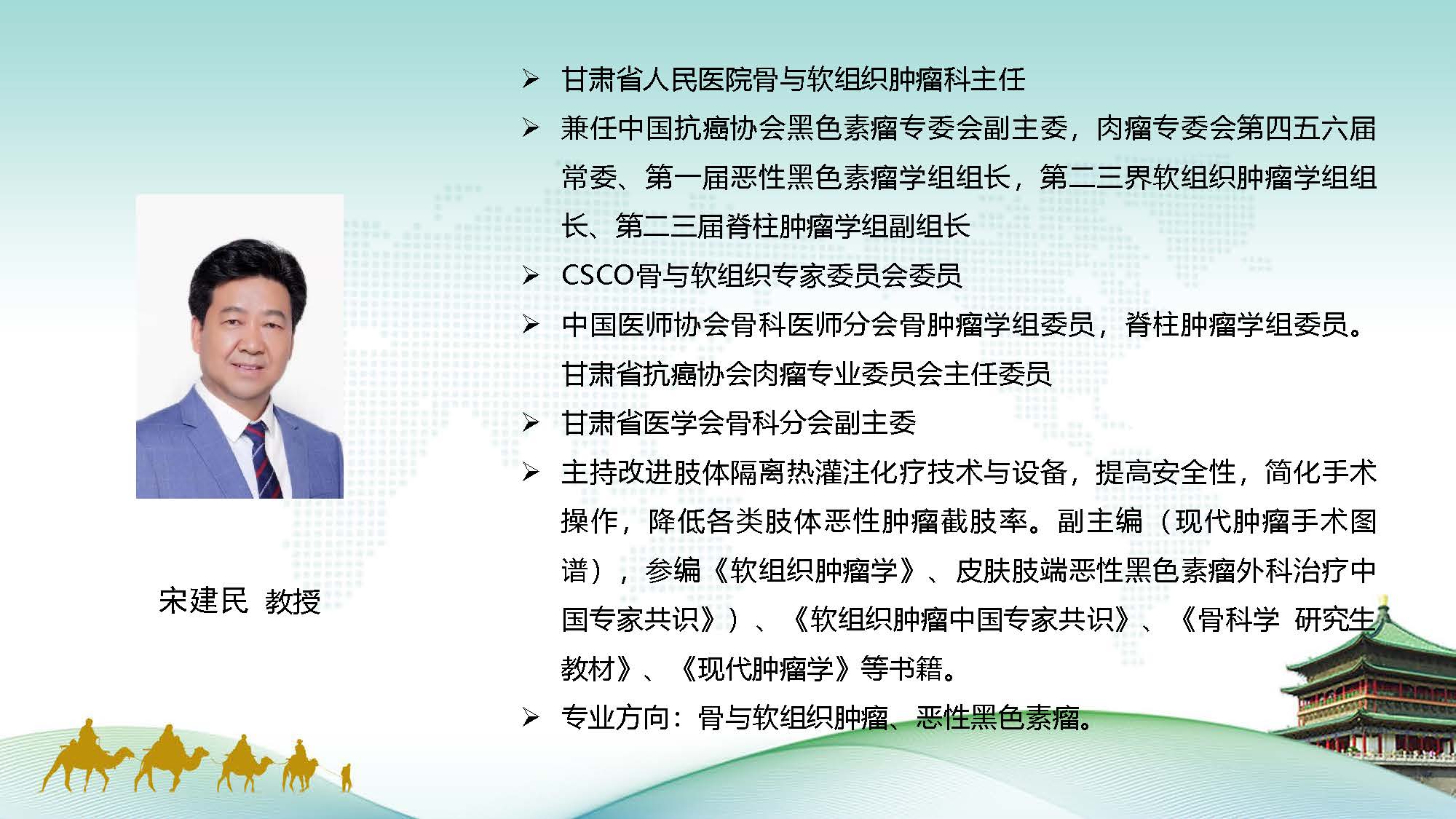 宋建民  教授

➢ 甘肃省人民医院骨与软组织肿瘤科主任

➢ 兼任中国抗癌协会黑色素瘤专委会副主委，肉瘤专委会第四五六届常委、第一届恶性黑色素瘤学组组长，第二三界软组织肿瘤学组组长、第二三届脊柱肿瘤学组副组长

➢ CSCO骨与软组织专家委员会委员

➢ 中国医师协会骨科医师分会骨肿瘤学组委员，脊柱肿瘤学组委员。甘肃省抗癌协会肉瘤专业委员会主任委员

➢ 甘肃省医学会骨科分会副主委

➢ 主持改进肢体隔离热灌注化疗技术与设备，提高安全性，简化手术操作，降低各类肢体恶性肿瘤截肢率。副主编（现代肿瘤手术图谱），参编《软组织肿瘤学》、皮肤肢端恶性黑色素瘤外科治疗中国专家共识》）、《软组织肿瘤中国专家共识》、《骨科学 研究生教材》、《现代肿瘤学》等书籍。

➢ 专业方向：骨与软组织肿瘤、恶性黑色素瘤。